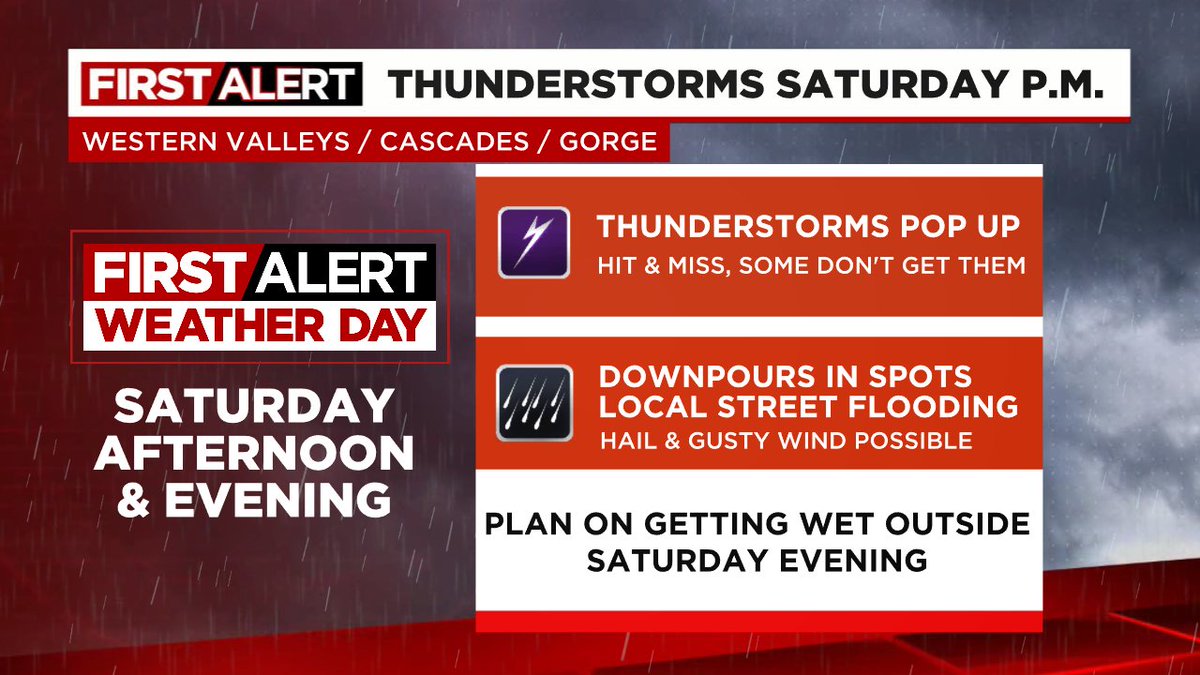 FIRST ALERT THUNDERSTORMS SATURDAY P.M.

WESTERN VALLEYS / CASCADES / GORGE

FIRST ALERT WEATHER DAY

SATURDAY AFTERNOON & EVENING

THUNDERSTORMS POP UP
HIT & MISS, SOME DON'T GET THEM

DOWNPOURS IN SPOTS
LOCAL STREET FLOODING
HAIL & GUSTY WIND POSSIBLE

PLAN ON GETTING WET OUTSIDE SATURDAY EVENING